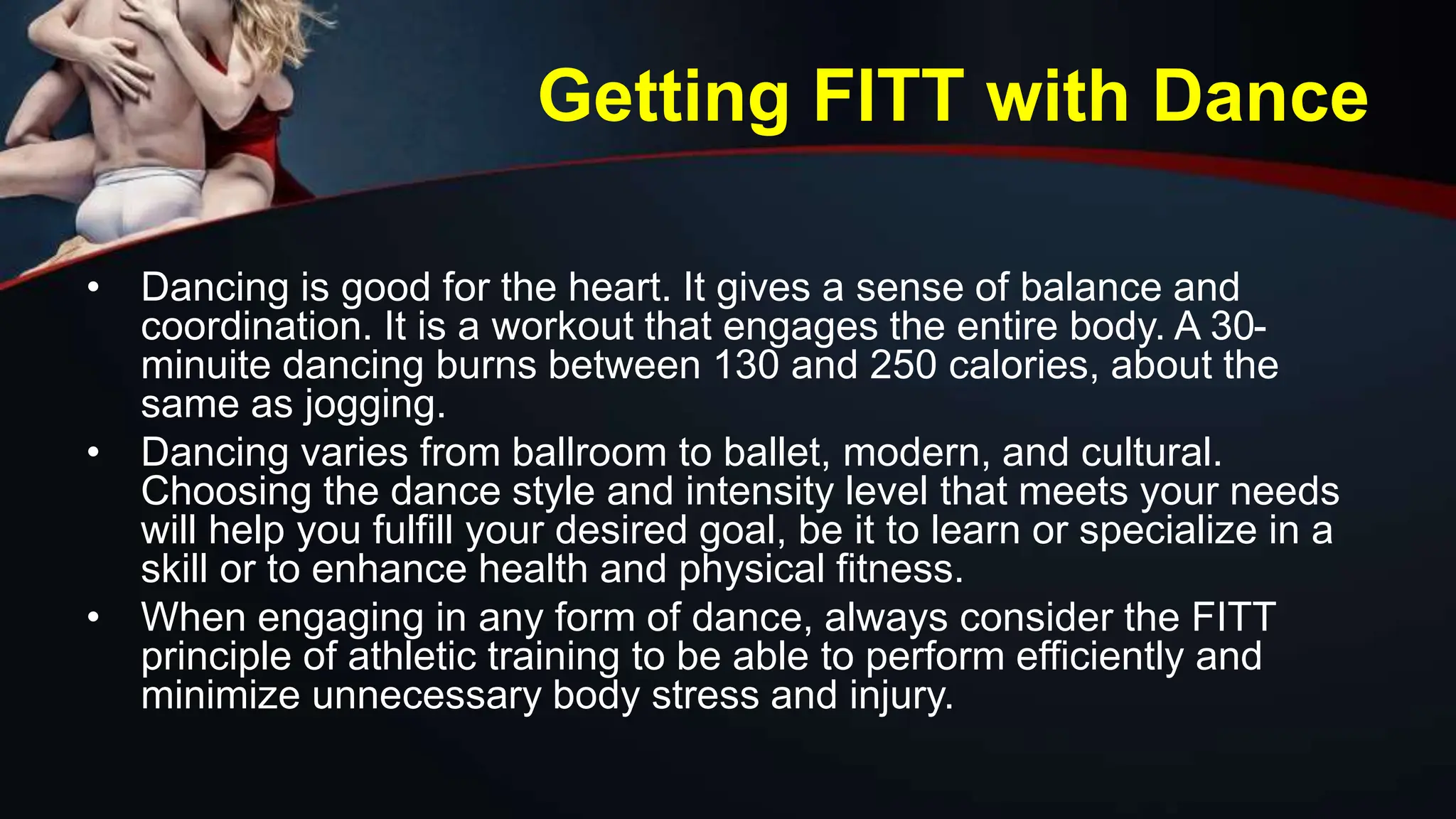 Getting FITT with Dance

• Dancing is good for the heart. It gives a sense of balance and coordination. It is a workout that engages the entire body. A 30-minuite dancing burns between 130 and 250 calories, about the same as jogging.

• Dancing varies from ballroom to ballet, modern, and cultural. Choosing the dance style and intensity level that meets your needs will help you fulfill your desired goal, be it to learn or specialize in a skill or to enhance health and physical fitness.

• When engaging in any form of dance, always consider the FITT principle of athletic training to be able to perform efficiently and minimize unnecessary body stress and injury.